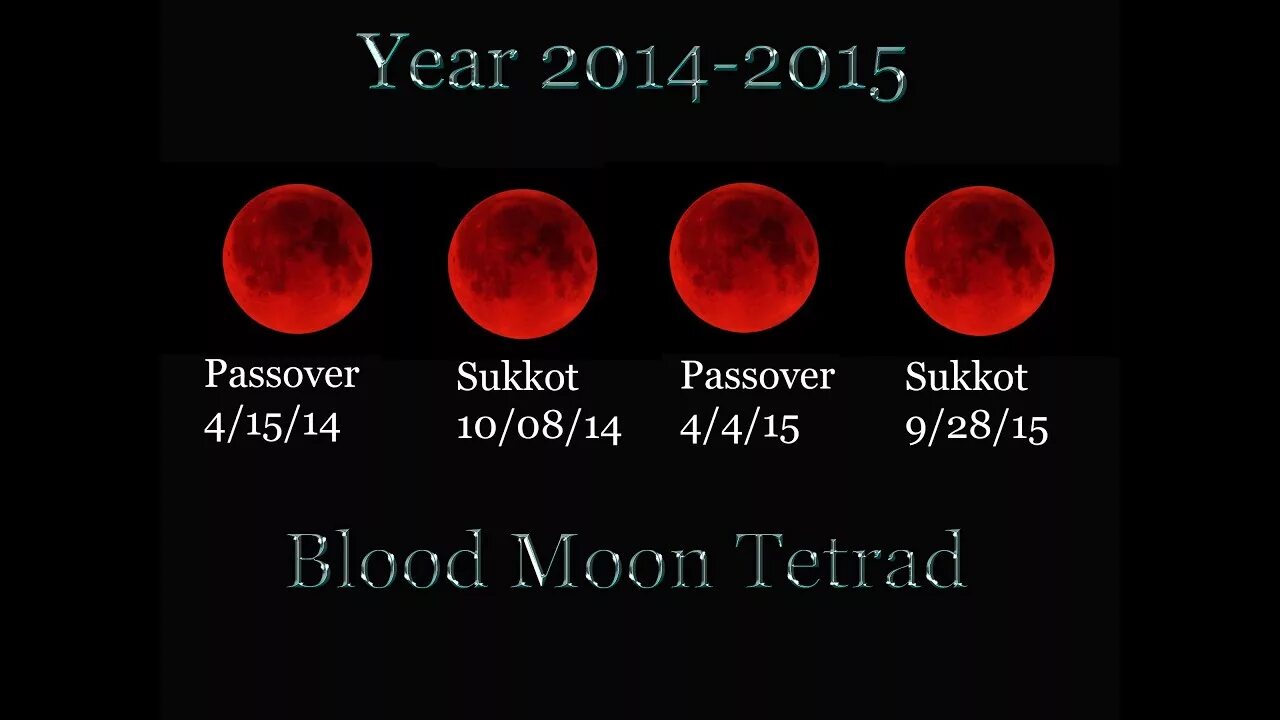 Year 2014-2015

Passover
4/15/14

Sukkot
10/08/14

Passover
4/4/15

Sukkot
9/28/15

Blood Moon Tetrad